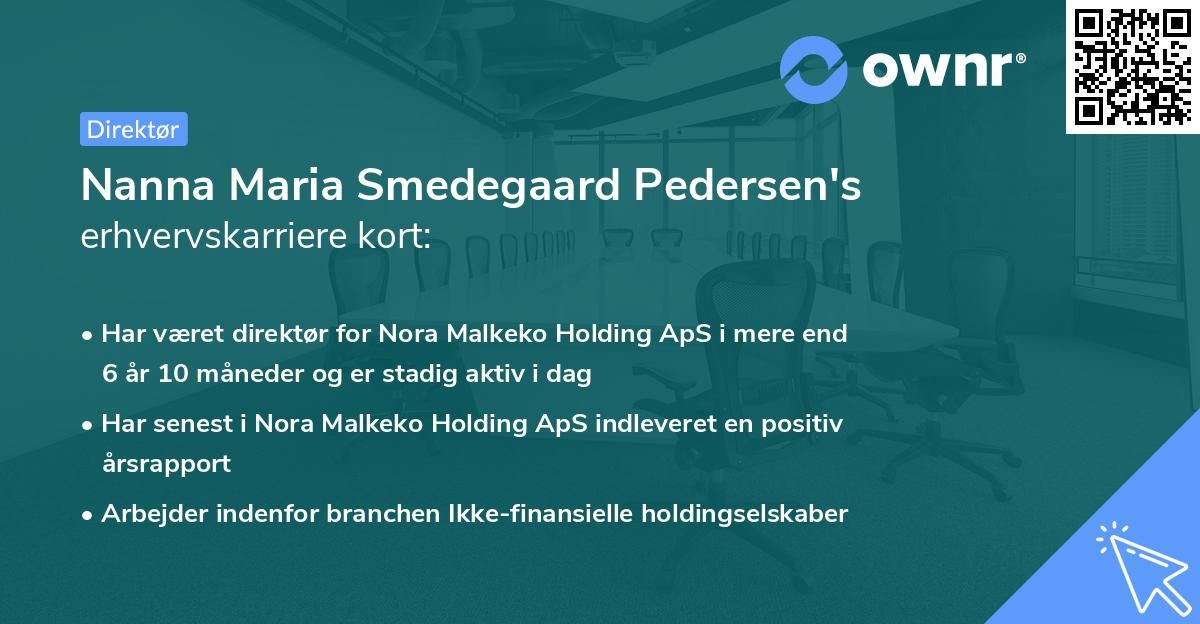 ownr®

Direktør

Nanna Maria Smedegaard Pedersen's erhvervskarriere kort:

• Har været direktør for Nora Malkeko Holding ApS i mere end 6 år 10 måneder og er stadig aktiv i dag

• Har senest i Nora Malkeko Holding ApS indleveret en positiv årsrapport

• Arbejder indenfor branchen Ikke-finansielle holdingselskaber